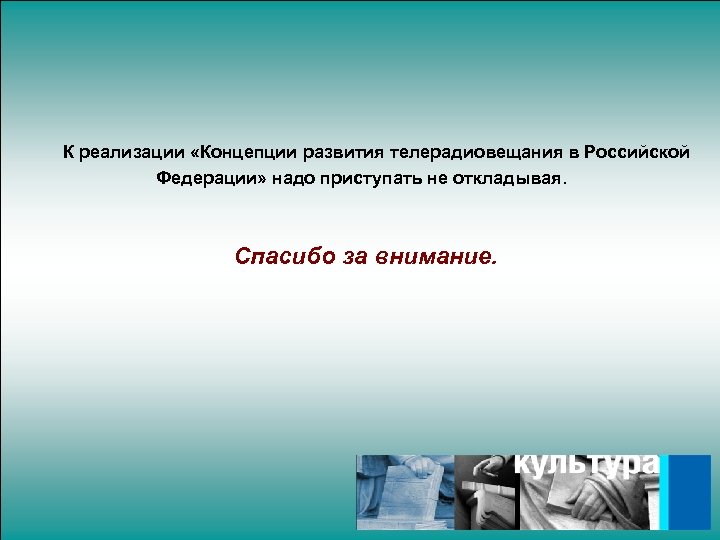 К реализации «Концепции развития телерадиовещания в Российской Федерации» надо приступать не откладывая.

Спасибо за внимание.

культура